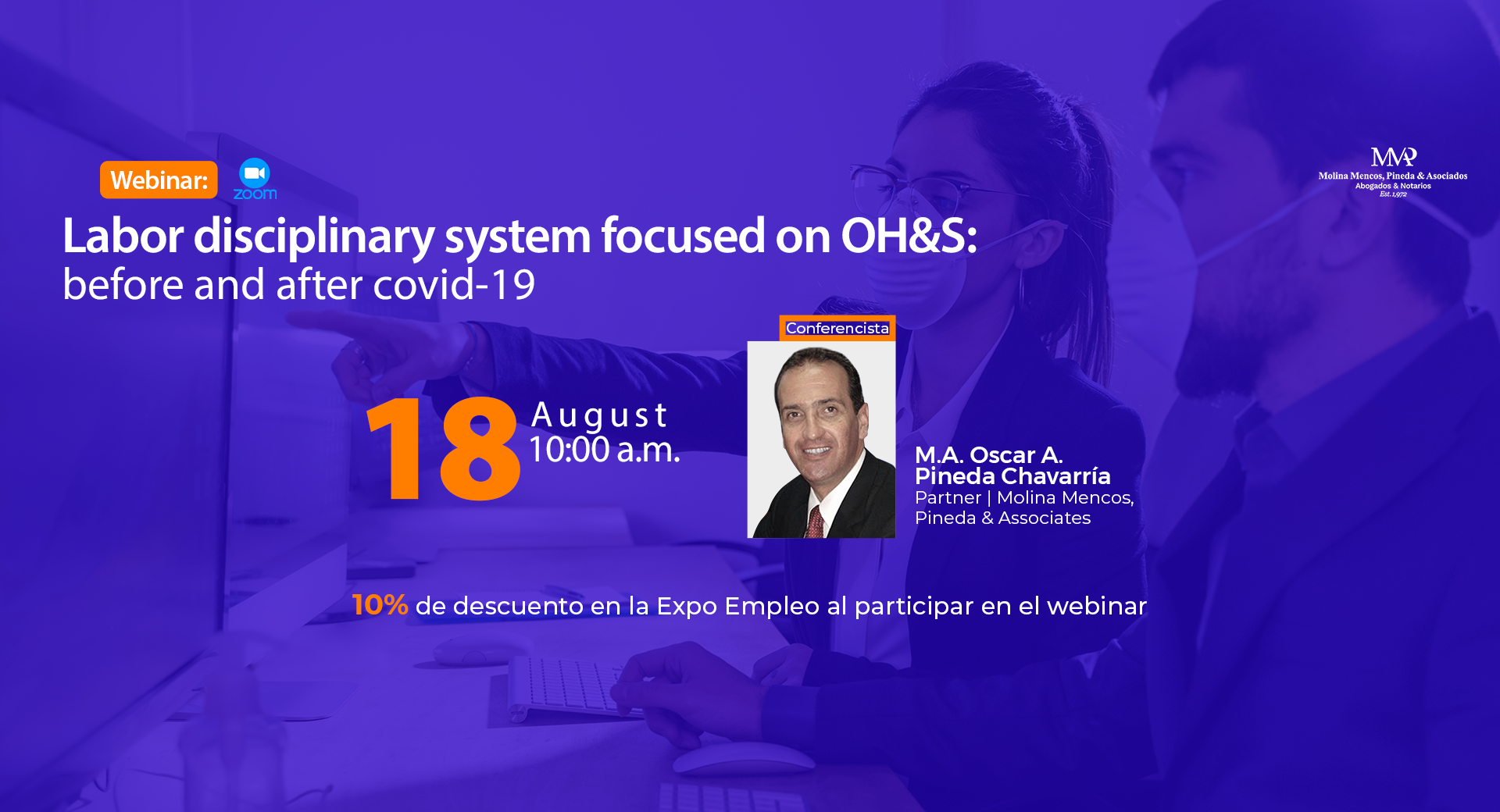 Webinar: zoom

MMP
Molina Mencos, Pineda & Asociados
Abogados & Notarios
Est. 1972

Labor disciplinary system focused on OH&S:
before and after covid-19

18 August
10:00 a.m.

Conferencista

M.A. Oscar A. Pineda Chavarría
Partner | Molina Mencos, Pineda & Associates

10% de descuento en la Expo Empleo al participar en el webinar